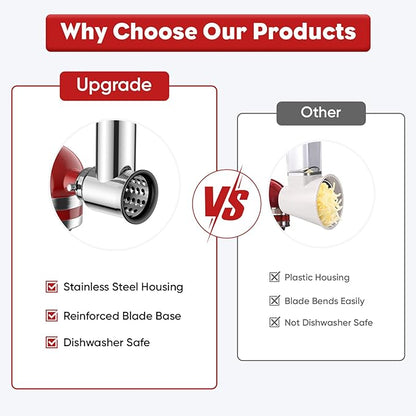 Why Choose Our Products

Upgrade

☑ Stainless Steel Housing

☑ Reinforced Blade Base

☑ Dishwasher Safe

VS

Other

☒ Plastic Housing

☒ Blade Bends Easily

☒ Not Dishwasher Safe